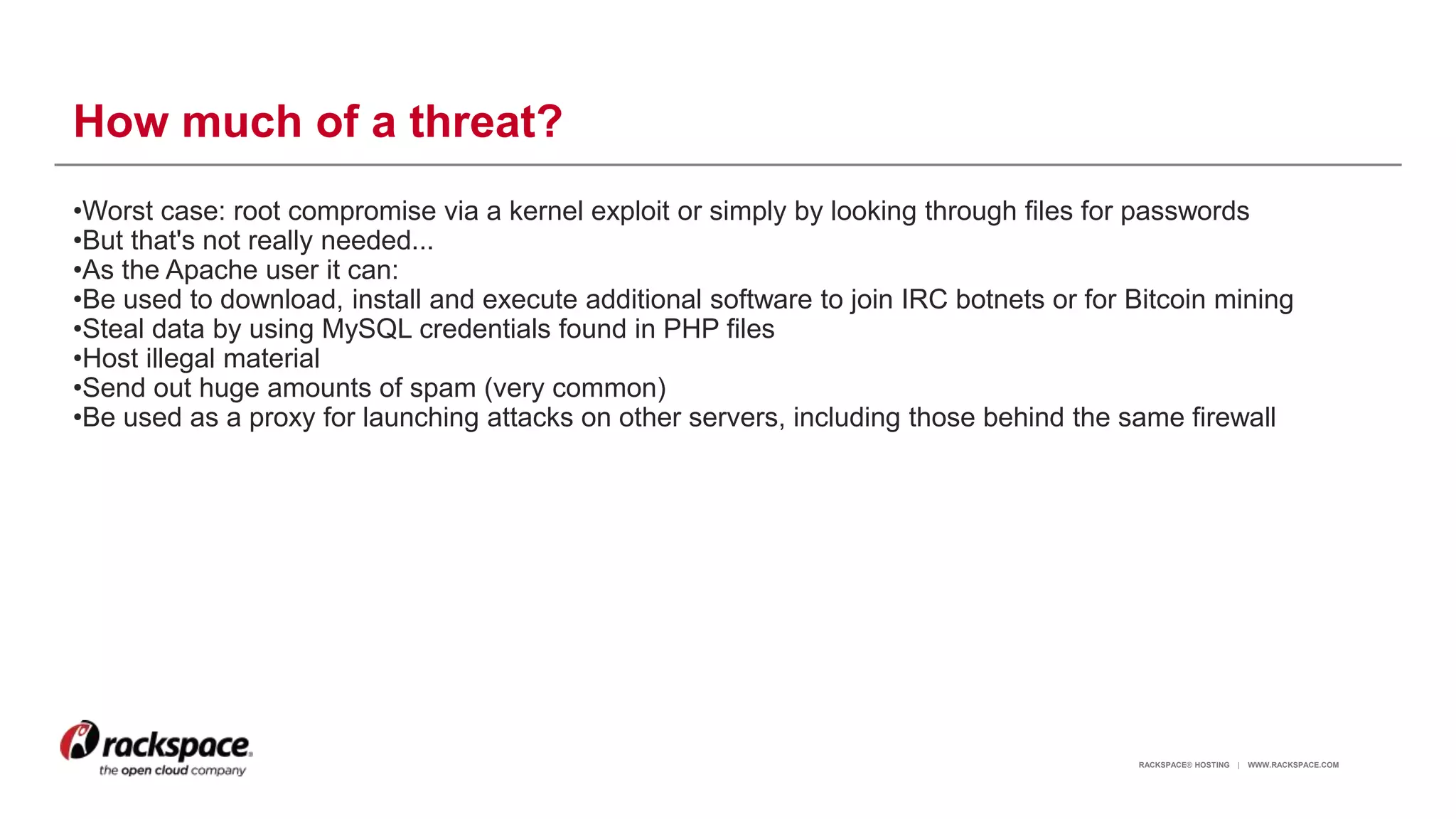 How much of a threat?

•Worst case: root compromise via a kernel exploit or simply by looking through files for passwords
•But that's not really needed...
•As the Apache user it can:
•Be used to download, install and execute additional software to join IRC botnets or for Bitcoin mining
•Steal data by using MySQL credentials found in PHP files
•Host illegal material
•Send out huge amounts of spam (very common)
•Be used as a proxy for launching attacks on other servers, including those behind the same firewall

rackspace.
the open cloud company

RACKSPACE® HOSTING | WWW.RACKSPACE.COM